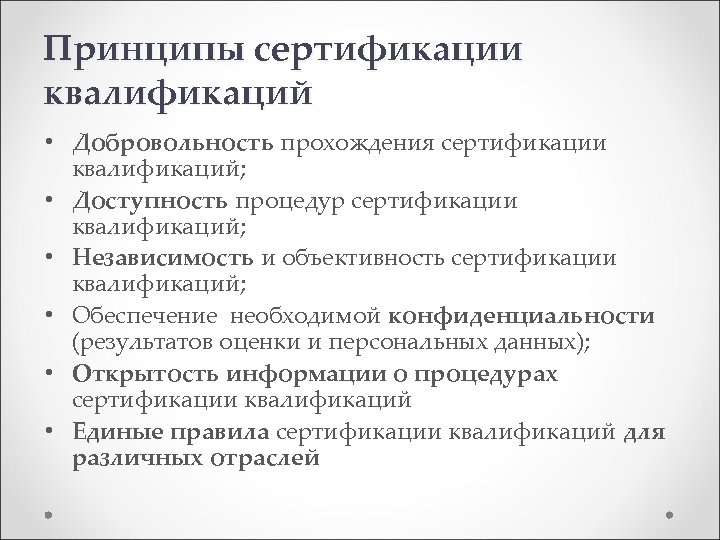 Принципы сертификации квалификаций

• Добровольность прохождения сертификации квалификаций;
• Доступность процедур сертификации квалификаций;
• Независимость и объективность сертификации квалификаций;
• Обеспечение необходимой конфиденциальности (результатов оценки и персональных данных);
• Открытость информации о процедурах сертификации квалификаций
• Единые правила сертификации квалификаций для различных отраслей